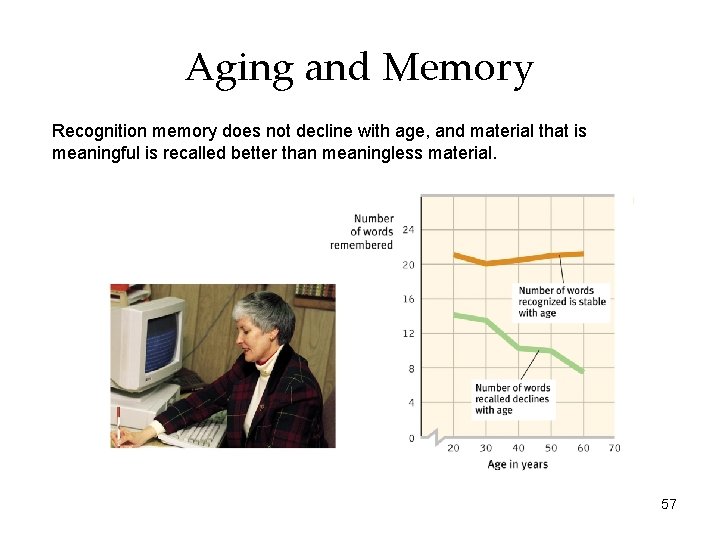 Aging and Memory

Recognition memory does not decline with age, and material that is meaningful is recalled better than meaningless material.

Number of words remembered

24
20
16
12
8
4
0

Number of words recognized is stable with age

Number of words recalled declines with age

20 30 40 50 60 70
Age in years

57